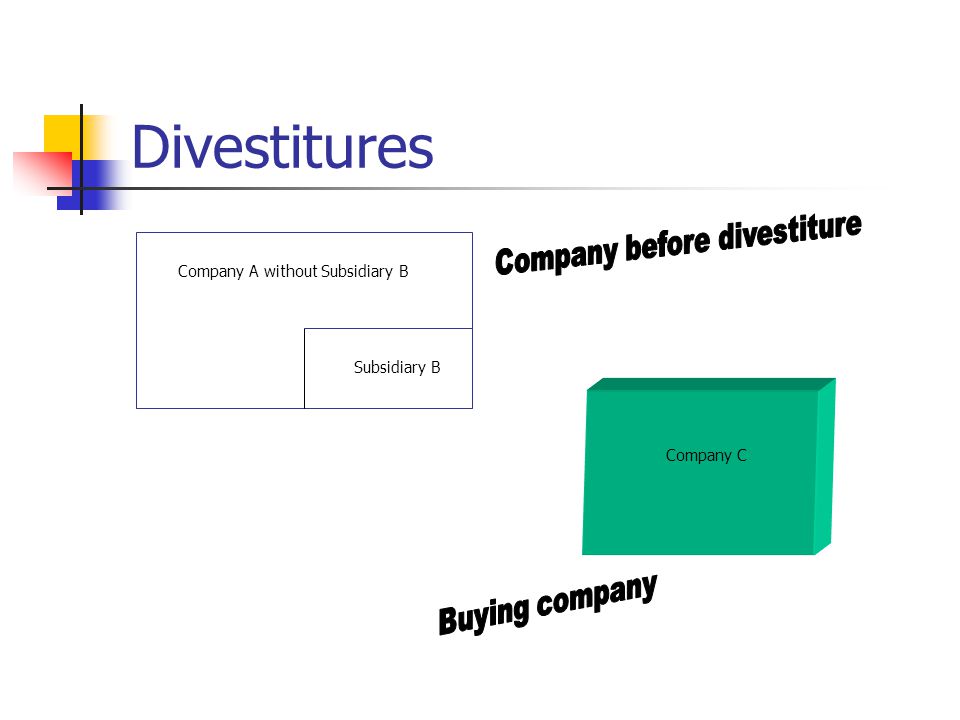 Divestitures

Company A without Subsidiary B

Subsidiary B

Company before divestiture

Company C

Buying company